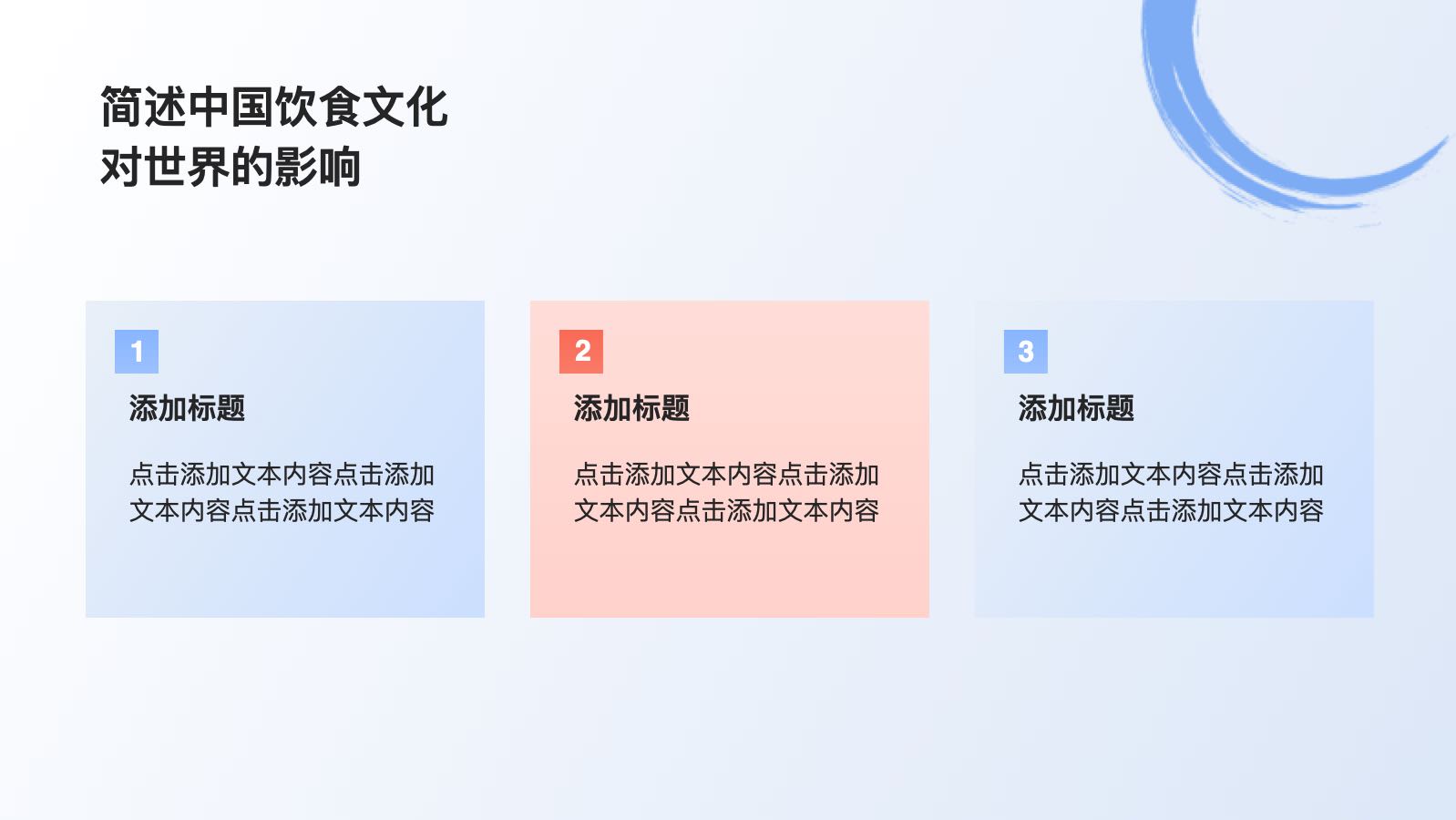 简述中国饮食文化对世界的影响

1

添加标题

点击添加文本内容点击添加文本内容点击添加文本内容

2

添加标题

点击添加文本内容点击添加文本内容点击添加文本内容

3

添加标题

点击添加文本内容点击添加文本内容点击添加文本内容